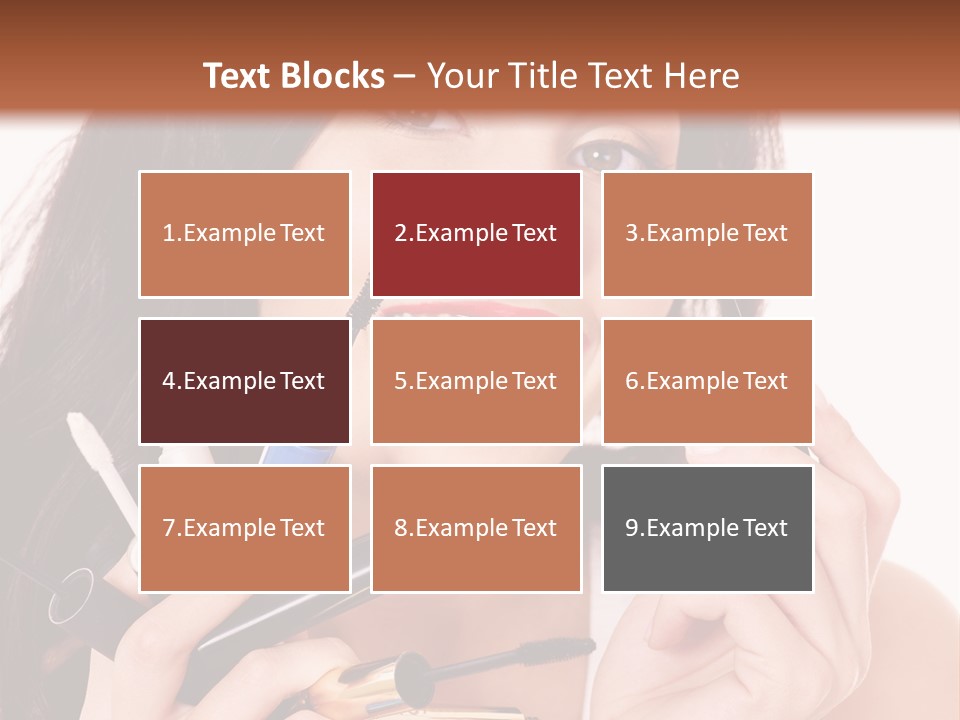 Text Blocks – Your Title Text Here

1.Example Text

2.Example Text

3.Example Text

4.Example Text

5.Example Text

6.Example Text

7.Example Text

8.Example Text

9.Example Text